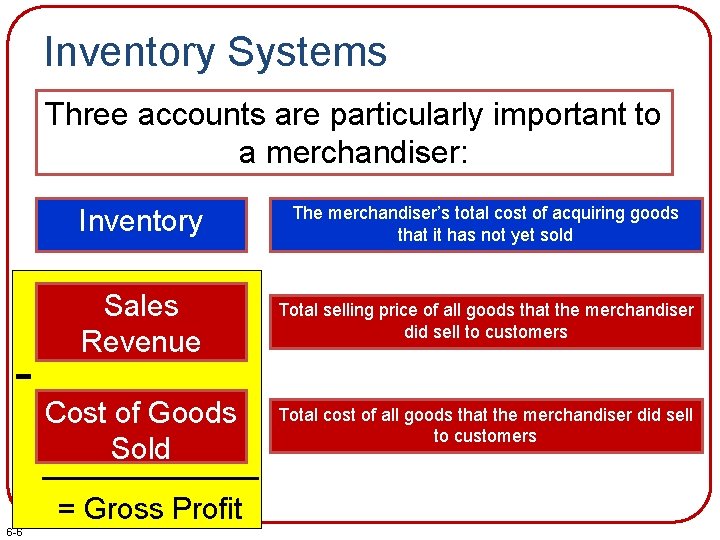 Inventory Systems

Three accounts are particularly important to a merchandiser:

Inventory

The merchandiser's total cost of acquiring goods that it has not yet sold

Sales Revenue

Total selling price of all goods that the merchandiser did sell to customers

-

Cost of Goods Sold

Total cost of all goods that the merchandiser did sell to customers

= Gross Profit

6-6